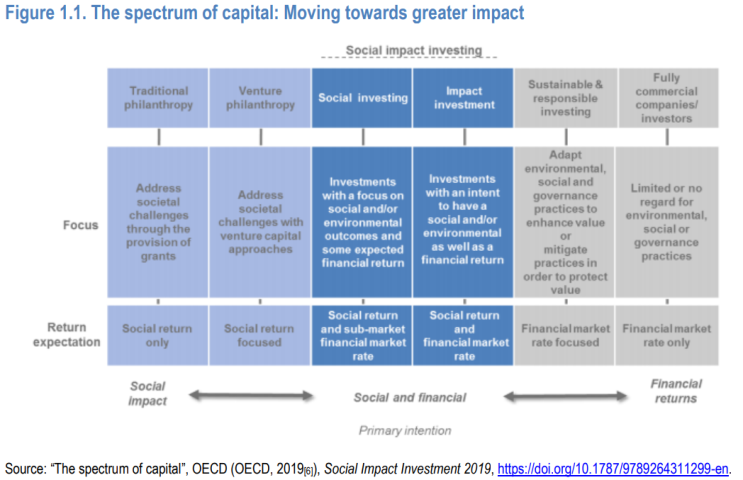 Figure 1.1. The spectrum of capital: Moving towards greater impact

Social impact investing

| | Traditional philanthropy | Venture philanthropy | Social investing | Impact investment | Sustainable & responsible investing | Fully commercial companies/ investors |
|---|---|---|---|---|---|---|
| Focus | Address societal challenges through the provision of grants | Address societal challenges with venture capital approaches | Investments with a focus on social and/or environmental outcomes and some expected financial return | Investments with an intent to have a social and/or environmental as well as a financial return | Adapt environmental, social and governance practices to enhance value or mitigate practices in order to protect value | Limited or no regard for environmental, social or governance practices |
| Return expectation | Social return only | Social return focused | Social return and sub-market financial market rate | Social return and financial market rate | Financial market rate focused | Financial market rate only |

Social impact

Social and financial

Financial returns

Primary intention

Source: "The spectrum of capital", OECD (OECD, 2019[6]), Social Impact Investment 2019, https://doi.org/10.1787/9789264311299-en.